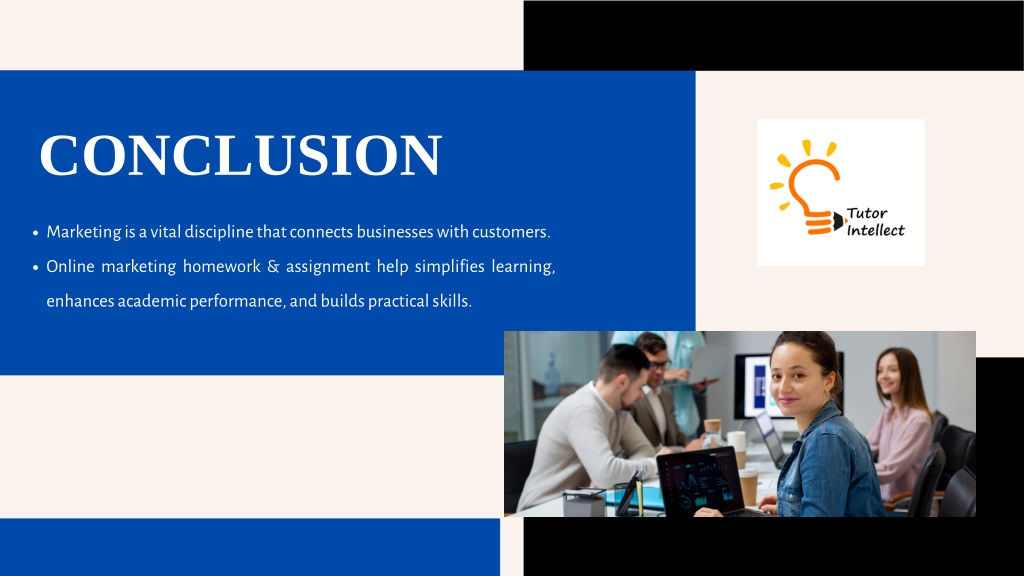 CONCLUSION

• Marketing is a vital discipline that connects businesses with customers.

• Online marketing homework & assignment help simplifies learning, enhances academic performance, and builds practical skills.

Tutor Intellect